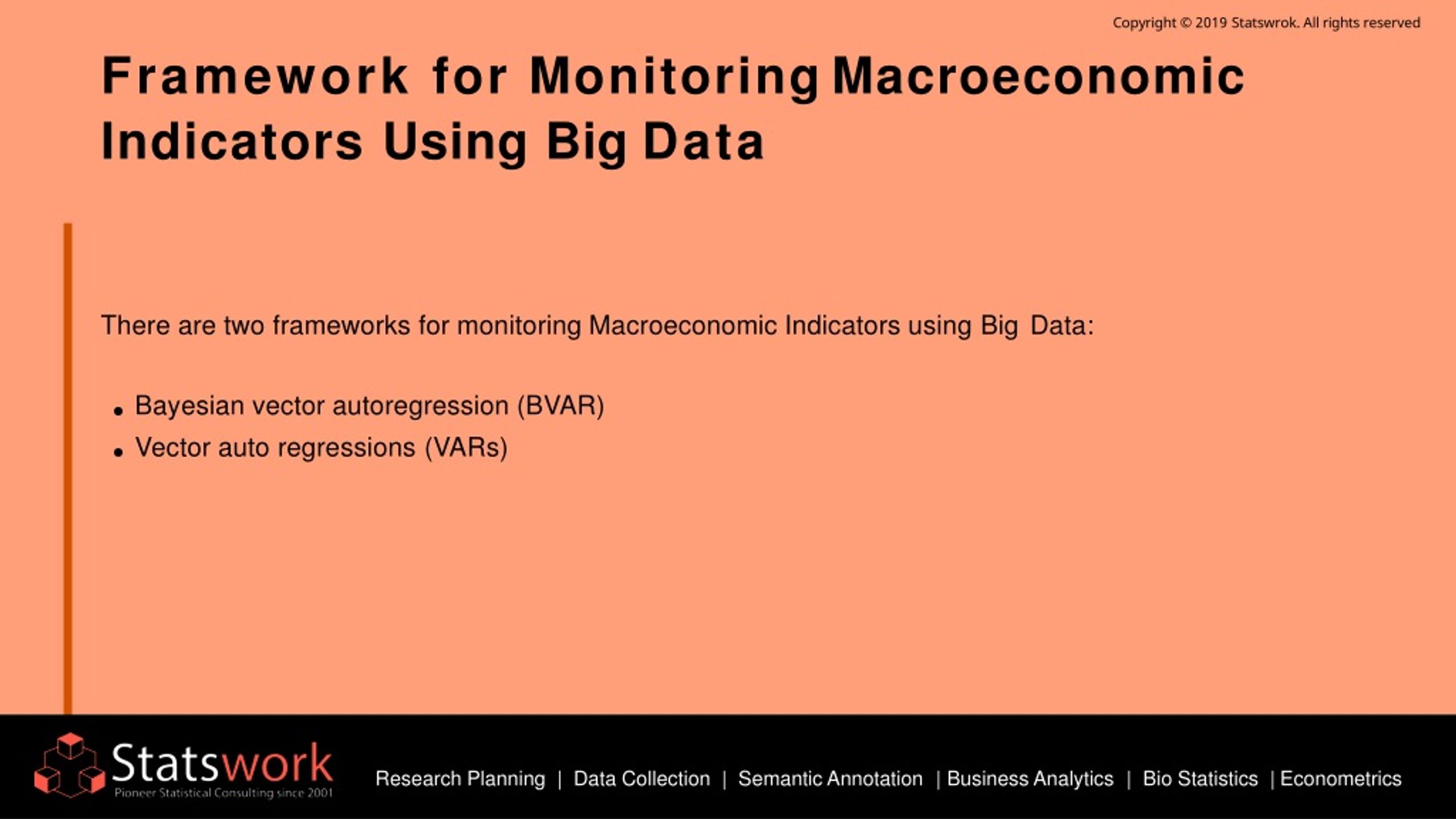 Copyright © 2019 Statswrok. All rights reserved

Framework for Monitoring Macroeconomic Indicators Using Big Data

There are two frameworks for monitoring Macroeconomic Indicators using Big Data:

• Bayesian vector autoregression (BVAR)
• Vector auto regressions (VARs)

Statswork
Pioneer Statistical Consulting since 2001

Research Planning | Data Collection | Semantic Annotation | Business Analytics | Bio Statistics | Econometrics